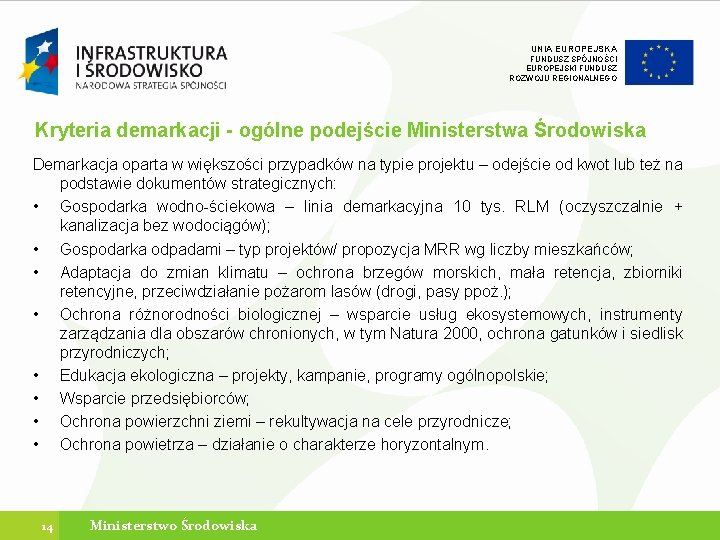 INFRASTRUKTURA I ŚRODOWISKO
NARODOWA STRATEGIA SPÓJNOŚCI

UNIA EUROPEJSKA
FUNDUSZ SPÓJNOŚCI
EUROPEJSKI FUNDUSZ ROZWOJU REGIONALNEGO

Kryteria demarkacji - ogólne podejście Ministerstwa Środowiska

Demarkacja oparta w większości przypadków na typie projektu – odejście od kwot lub też na podstawie dokumentów strategicznych:

• Gospodarka wodno-ściekowa – linia demarkacyjna 10 tys. RLM (oczyszczalnie + kanalizacja bez wodociągów);
• Gospodarka odpadami – typ projektów/ propozycja MRR wg liczby mieszkańców;
• Adaptacja do zmian klimatu – ochrona brzegów morskich, mała retencja, zbiorniki retencyjne, przeciwdziałanie pożarom lasów (drogi, pasy ppoż.);
• Ochrona różnorodności biologicznej – wsparcie usług ekosystemowych, instrumenty zarządzania dla obszarów chronionych, w tym Natura 2000, ochrona gatunków i siedlisk przyrodniczych;
• Edukacja ekologiczna – projekty, kampanie, programy ogólnopolskie;
• Wsparcie przedsiębiorców;
• Ochrona powierzchni ziemi – rekultywacja na cele przyrodnicze;
• Ochrona powietrza – działanie o charakterze horyzontalnym.

14 Ministerstwo Środowiska